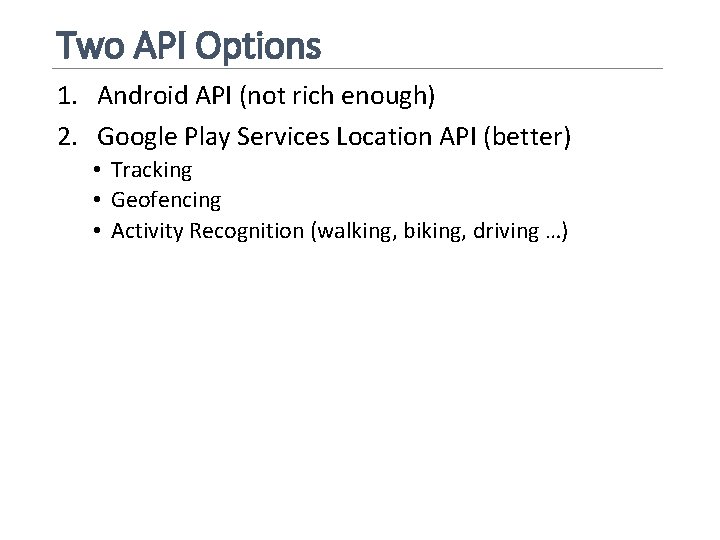 Two API Options

1. Android API (not rich enough)
2. Google Play Services Location API (better)
   • Tracking
   • Geofencing
   • Activity Recognition (walking, biking, driving …)